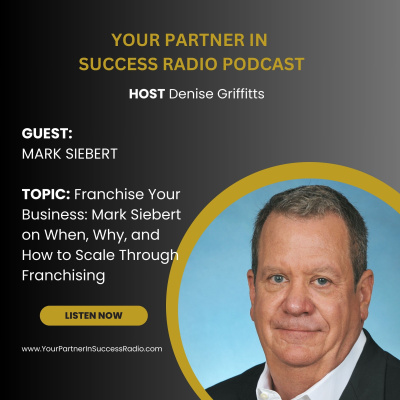 YOUR PARTNER IN SUCCESS RADIO PODCAST

HOST Denise Griffitts

GUEST:
MARK SIEBERT

TOPIC: Franchise Your Business: Mark Siebert on When, Why, and How to Scale Through Franchising

LISTEN NOW

www.YourPartnerInSuccessRadio.com